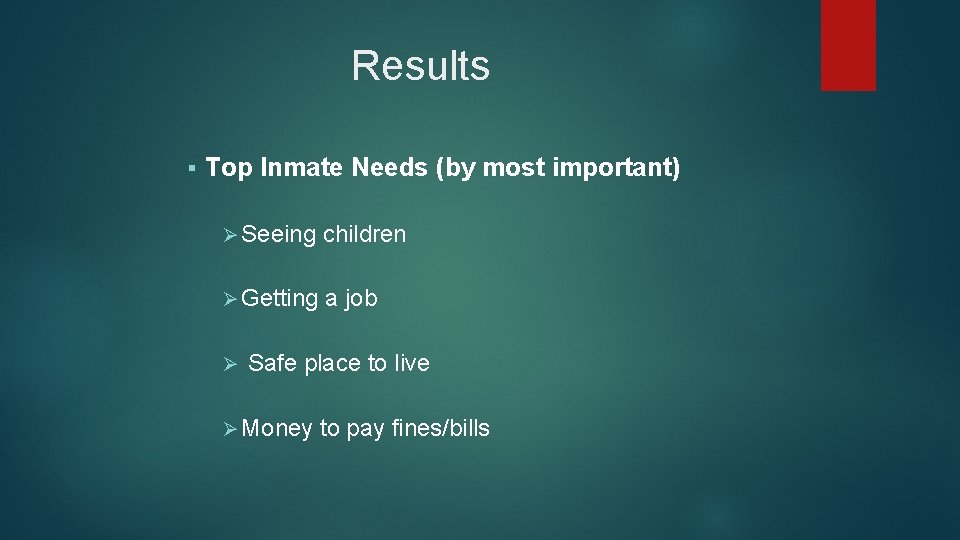 Results

▪ Top Inmate Needs (by most important)

➢ Seeing children

➢ Getting a job

➢ Safe place to live

➢ Money to pay fines/bills